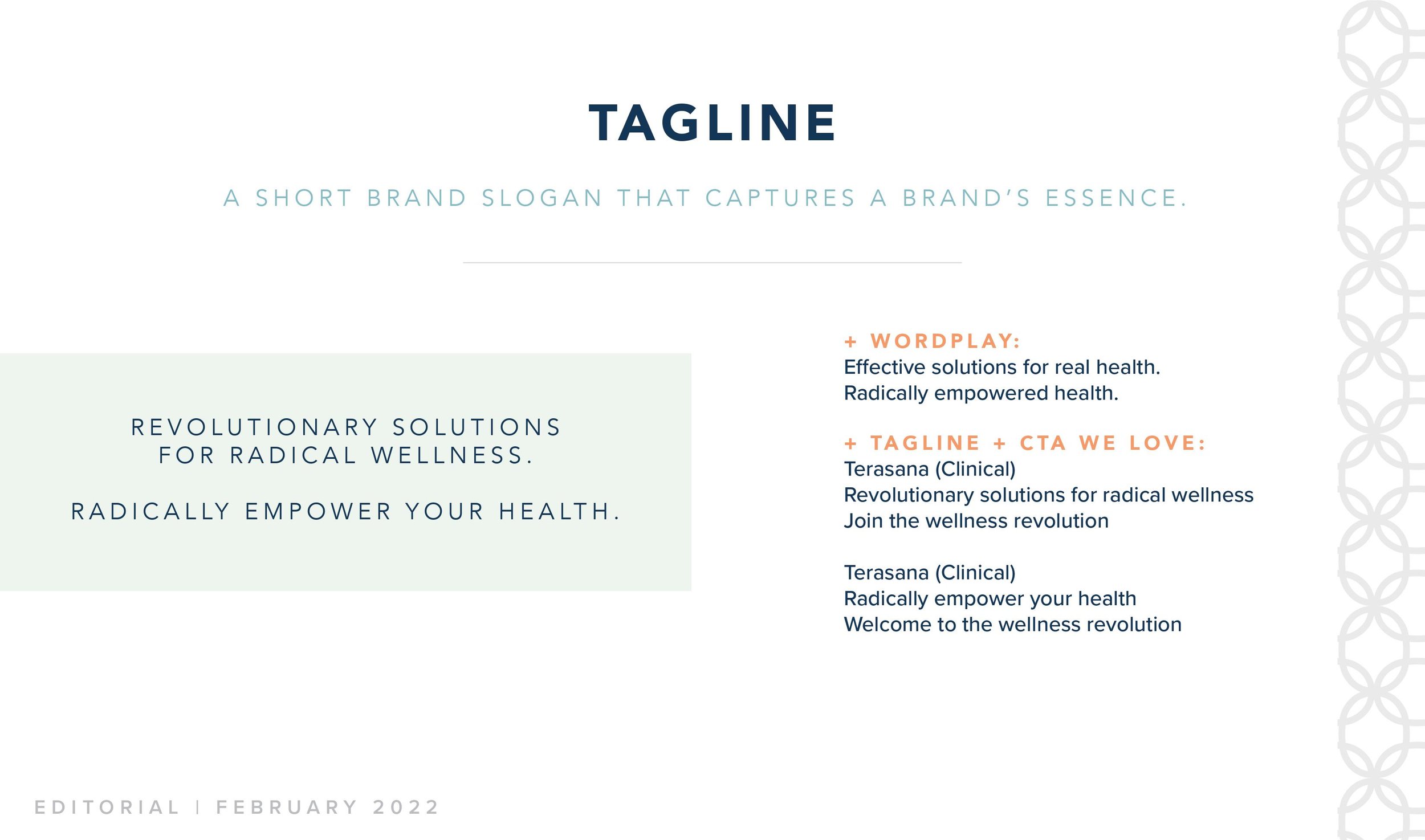 TAGLINE

A SHORT BRAND SLOGAN THAT CAPTURES A BRAND'S ESSENCE.

REVOLUTIONARY SOLUTIONS FOR RADICAL WELLNESS.

RADICALLY EMPOWER YOUR HEALTH.

+ WORDPLAY:
Effective solutions for real health.
Radically empowered health.

+ TAGLINE + CTA WE LOVE:
Terasana (Clinical)
Revolutionary solutions for radical wellness
Join the wellness revolution

Terasana (Clinical)
Radically empower your health
Welcome to the wellness revolution

EDITORIAL | FEBRUARY 2022